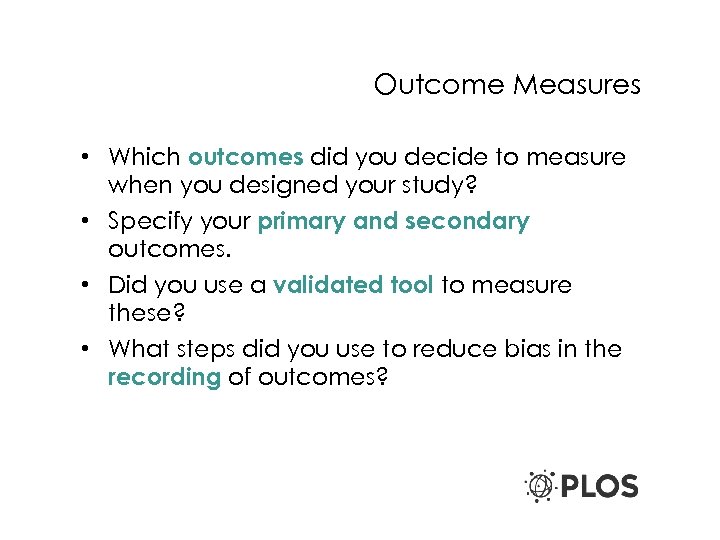 Outcome Measures

• Which outcomes did you decide to measure when you designed your study?
• Specify your primary and secondary outcomes.
• Did you use a validated tool to measure these?
• What steps did you use to reduce bias in the recording of outcomes?

PLOS